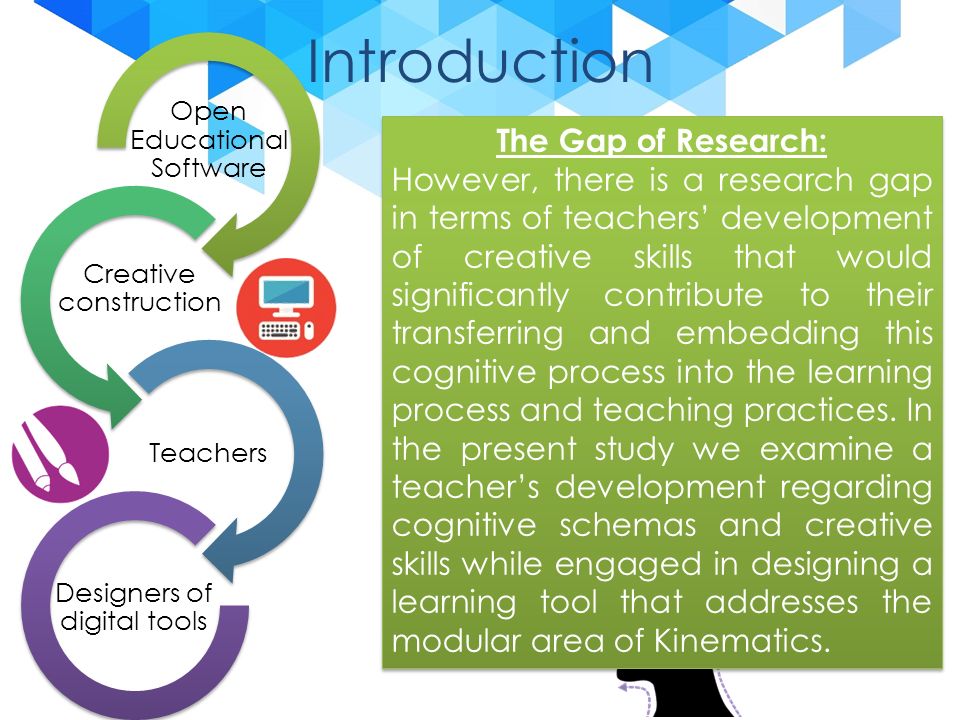 Introduction

Open Educational Software

Creative construction

Teachers

Designers of digital tools

The Gap of Research:
However, there is a research gap in terms of teachers' development of creative skills that would significantly contribute to their transferring and embedding this cognitive process into the learning process and teaching practices. In the present study we examine a teacher's development regarding cognitive schemas and creative skills while engaged in designing a learning tool that addresses the modular area of Kinematics.